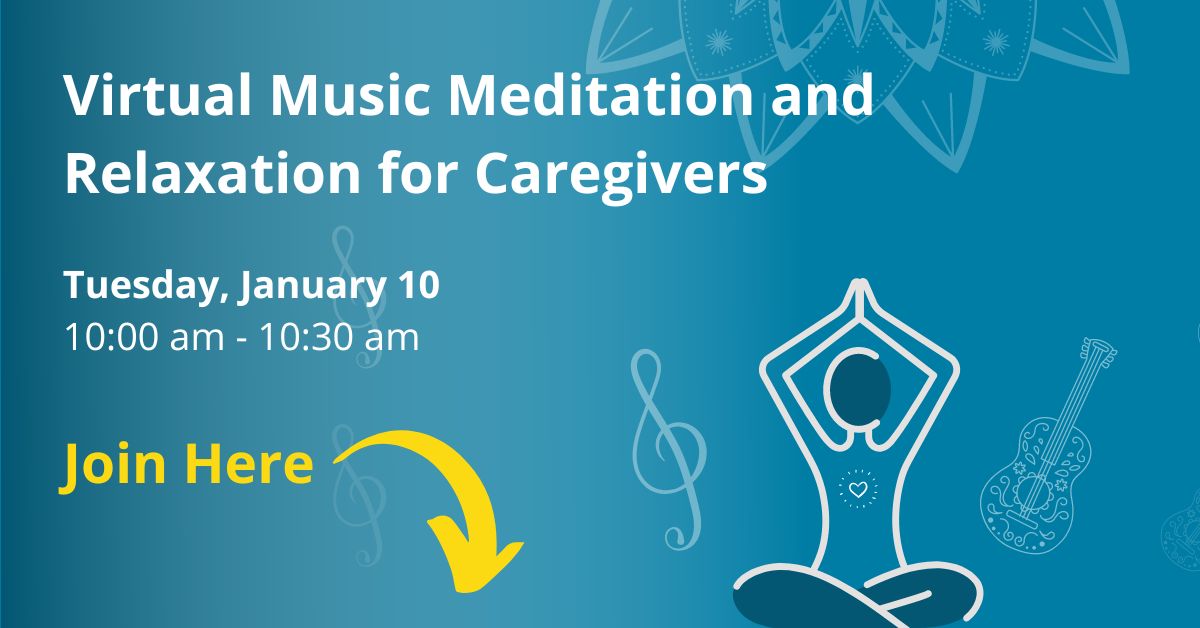 Virtual Music Meditation and Relaxation for Caregivers

Tuesday, January 10
10:00 am - 10:30 am

Join Here